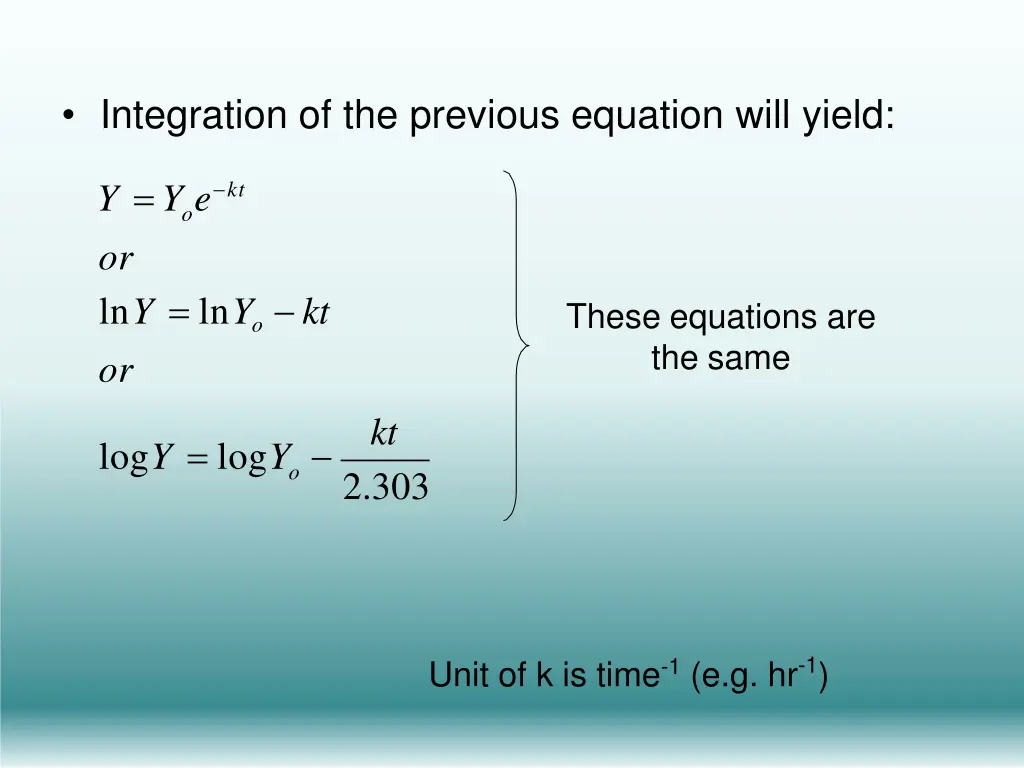 • Integration of the previous equation will yield:

$Y = Y_o e^{-kt}$

$or$

$\ln Y = \ln Y_o - kt$

$or$

$\log Y = \log Y_o - \frac{kt}{2.303}$

These equations are the same

Unit of k is time$^{-1}$ (e.g. hr$^{-1}$)